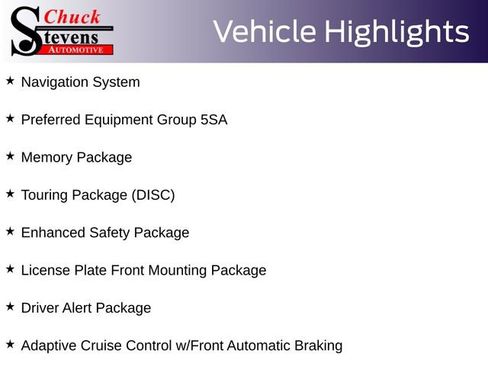 Chuck
Stevens
AUTOMOTIVE

Vehicle Highlights

★ Navigation System

★ Preferred Equipment Group 5SA

★ Memory Package

★ Touring Package (DISC)

★ Enhanced Safety Package

★ License Plate Front Mounting Package

★ Driver Alert Package

★ Adaptive Cruise Control w/Front Automatic Braking